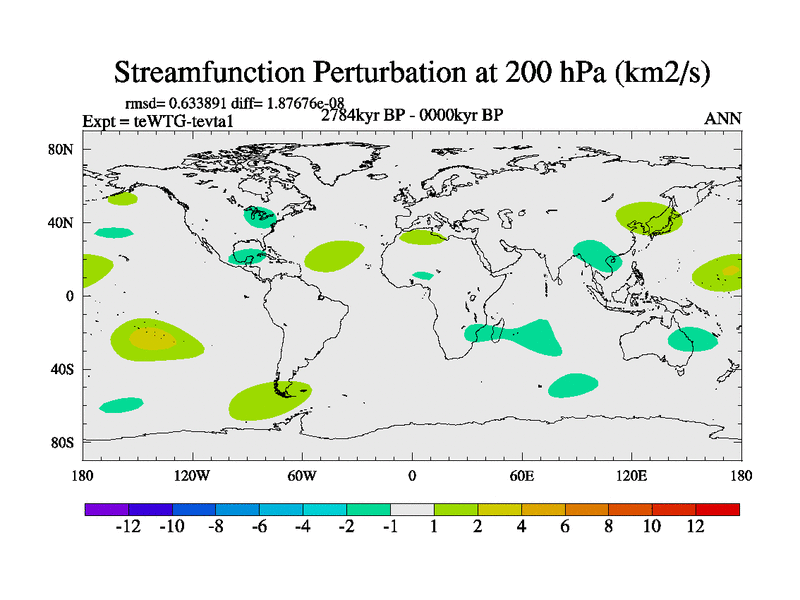 Streamfunction Perturbation at 200 hPa (km2/s)

rmsd= 0.633891 diff= 1.87676e-08
Expt = teWTG-tevta1
2784kyr BP - 0000kyr BP
ANN

80N
40N
0
40S
80S

180
120W
60W
0
60E
120E
180

-12 -10 -8 -6 -4 -2 -1 1 2 4 6 8 10 12